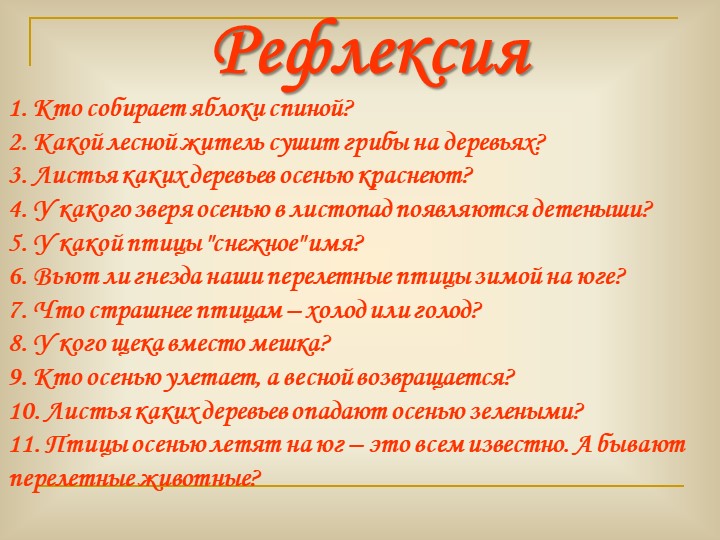 Рефлексия

1. Кто собирает яблоки спиной?
2. Какой лесной житель сушит грибы на деревьях?
3. Листья каких деревьев осенью краснеют?
4. У какого зверя осенью в листопад появляются детеныши?
5. У какой птицы "снежное" имя?
6. Вьют ли гнезда наши перелетные птицы зимой на юге?
7. Что страшнее птицам – холод или голод?
8. У кого щека вместо мешка?
9. Кто осенью улетает, а весной возвращается?
10. Листья каких деревьев опадают осенью зелеными?
11. Птицы осенью летят на юг – это всем известно. А бывают перелетные животные?